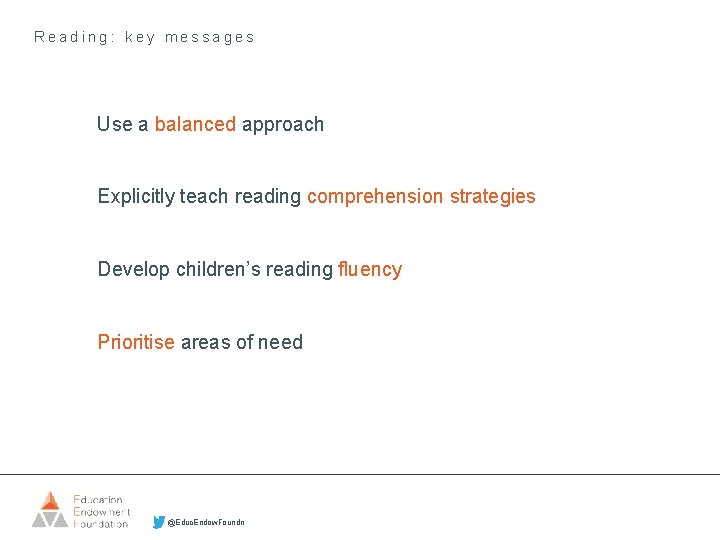 Reading: key messages

Use a balanced approach

Explicitly teach reading comprehension strategies

Develop children's reading fluency

Prioritise areas of need

Education Endowment Foundation

@EducEndowFoundn